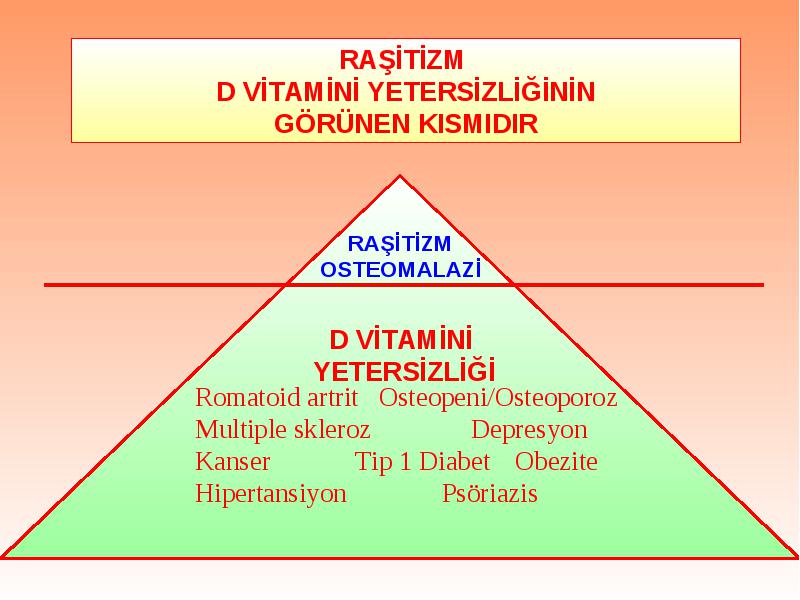 RAŞİTİZM
D VİTAMİNİ YETERSİZLİĞİNİN
GÖRÜNEN KISMIDIR

RAŞİTİZM
OSTEOMALAZİ

D VİTAMİNİ
YETERSİZLİĞİ

Romatoid artrit Osteopeni/Osteoporoz
Multiple skleroz Depresyon
Kanser Tip 1 Diabet Obezite
Hipertansiyon Psöriazis